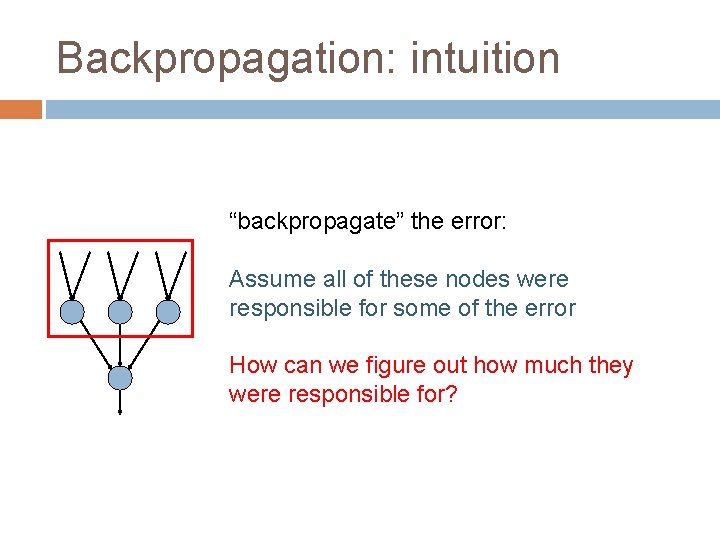 Backpropagation: intuition

“backpropagate” the error:

Assume all of these nodes were responsible for some of the error

How can we figure out how much they were responsible for?